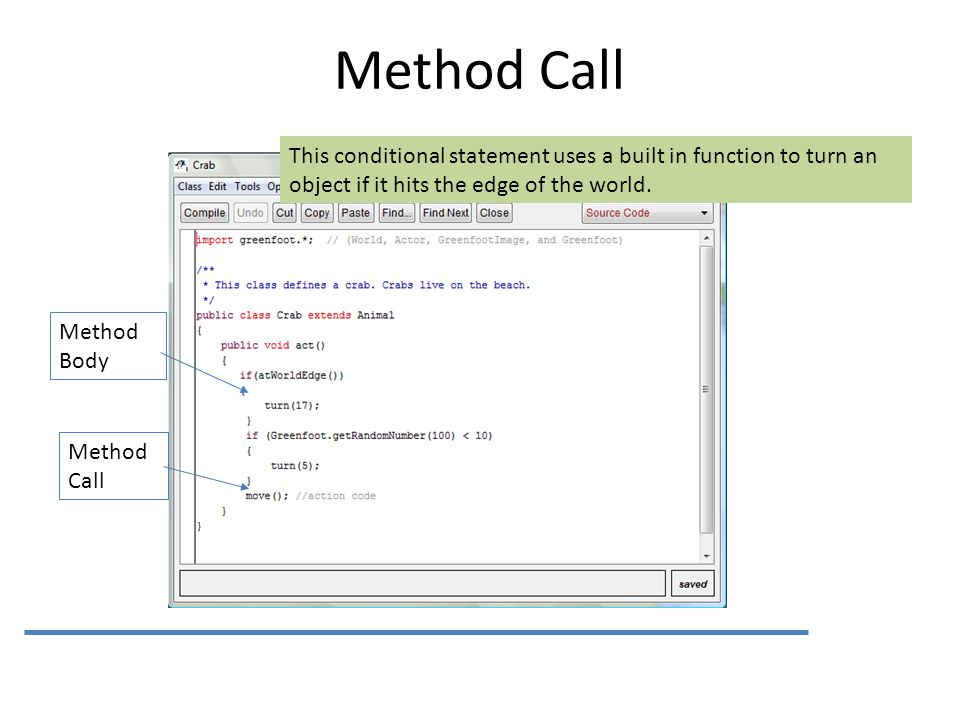 Method Call

This conditional statement uses a built in function to turn an object if it hits the edge of the world.

Crab

Class Edit Tools Op

Compile Undo Cut Copy Paste Find... Find Next Close Source Code

import greenfoot.*; // (World, Actor, GreenfootImage, and Greenfoot)

/**
* This class defines a crab. Crabs live on the beach.
*/
public class Crab extends Animal
{
public void act()
{
if(atWorldEdge())
{
turn(17);
}
if (Greenfoot.getRandomNumber(100) < 10)
{
turn(5);
}
move(); //action code
}
}

saved

Method Body

Method Call